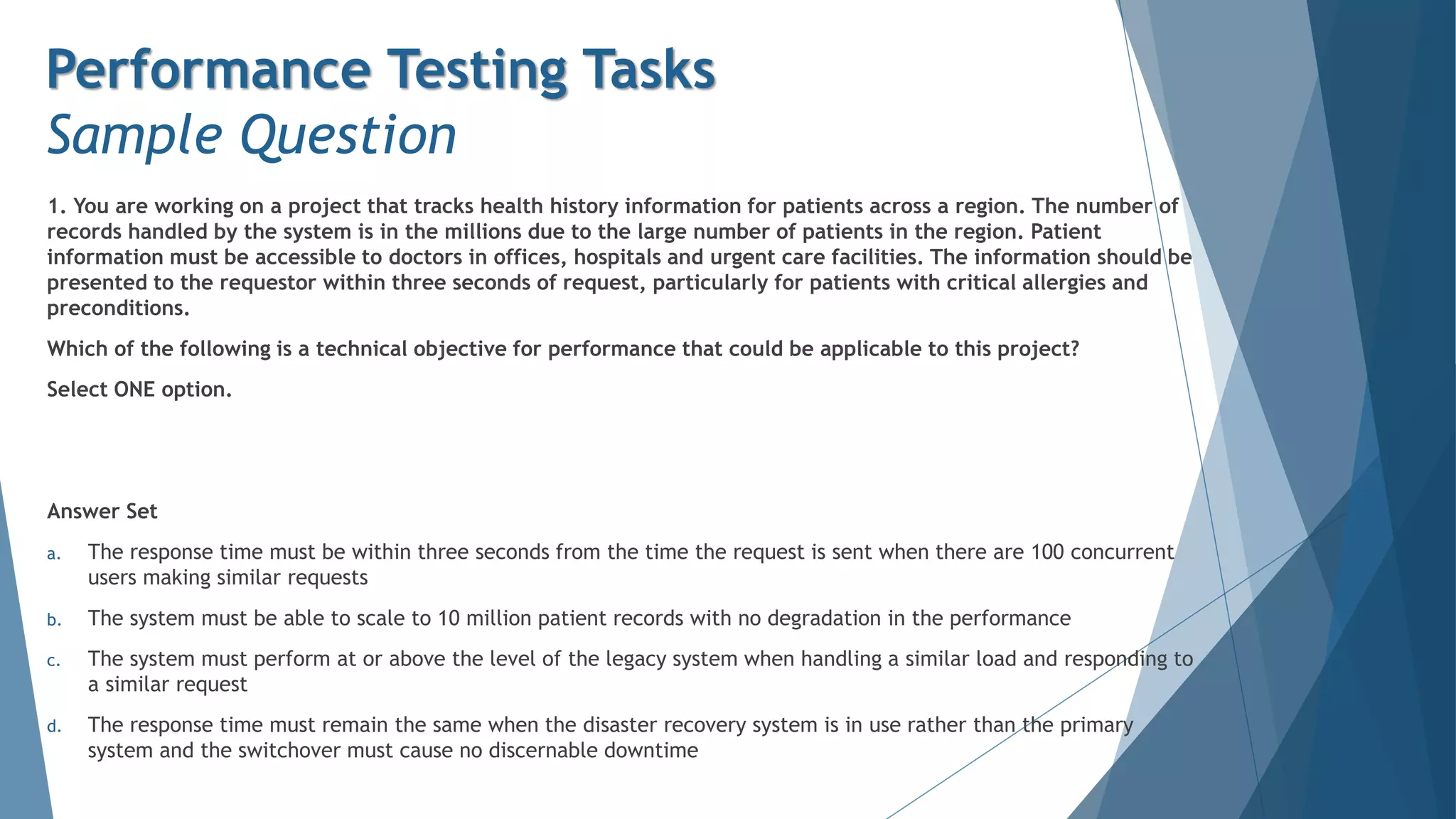 Performance Testing Tasks
Sample Question

1. You are working on a project that tracks health history information for patients across a region. The number of records handled by the system is in the millions due to the large number of patients in the region. Patient information must be accessible to doctors in offices, hospitals and urgent care facilities. The information should be presented to the requestor within three seconds of request, particularly for patients with critical allergies and preconditions.

Which of the following is a technical objective for performance that could be applicable to this project?

Select ONE option.

Answer Set

a. The response time must be within three seconds from the time the request is sent when there are 100 concurrent users making similar requests

b. The system must be able to scale to 10 million patient records with no degradation in the performance

c. The system must perform at or above the level of the legacy system when handling a similar load and responding to a similar request

d. The response time must remain the same when the disaster recovery system is in use rather than the primary system and the switchover must cause no discernable downtime